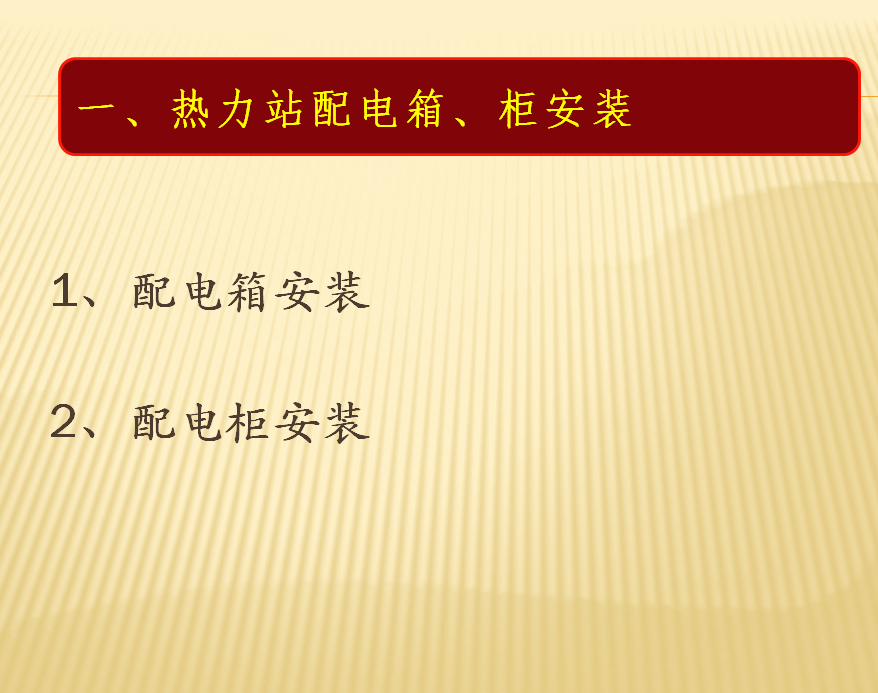 一、热力站配电箱、柜安装

1、配电箱安装

2、配电柜安装